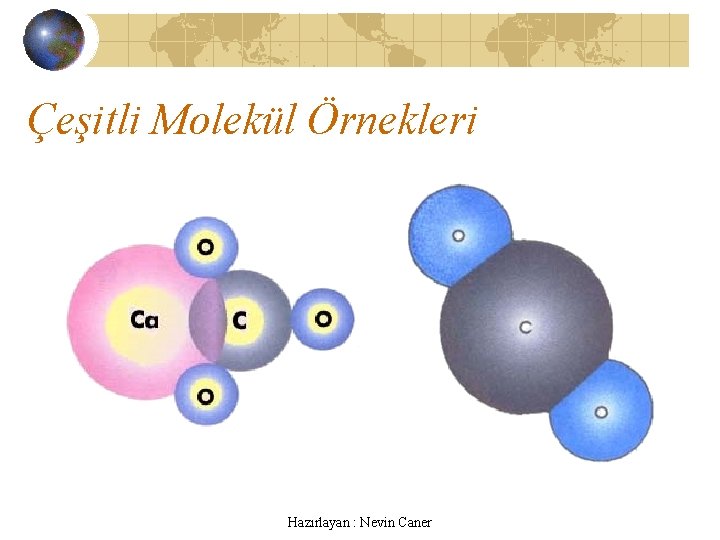 Çeşitli Molekül Örnekleri

O

Ca

C

O

O

O

C

O

Hazırlayan : Nevin Caner